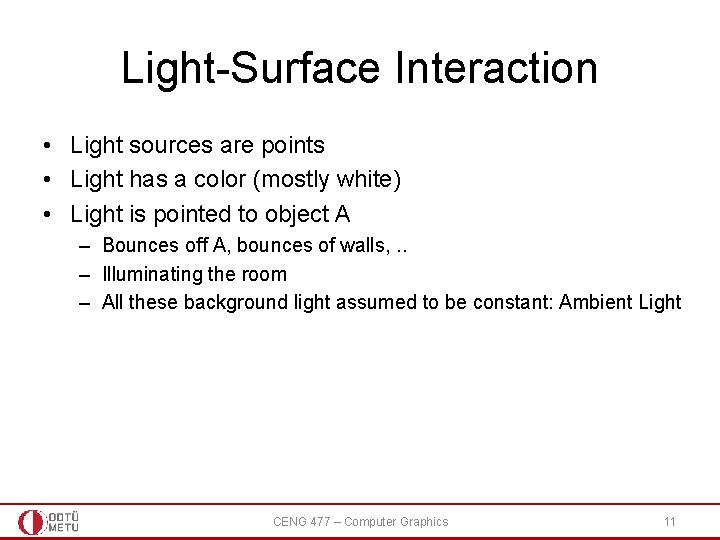 Light-Surface Interaction

• Light sources are points
• Light has a color (mostly white)
• Light is pointed to object A
– Bounces off A, bounces of walls, ..
– Illuminating the room
– All these background light assumed to be constant: Ambient Light

ODTÜ METU

CENG 477 – Computer Graphics

11